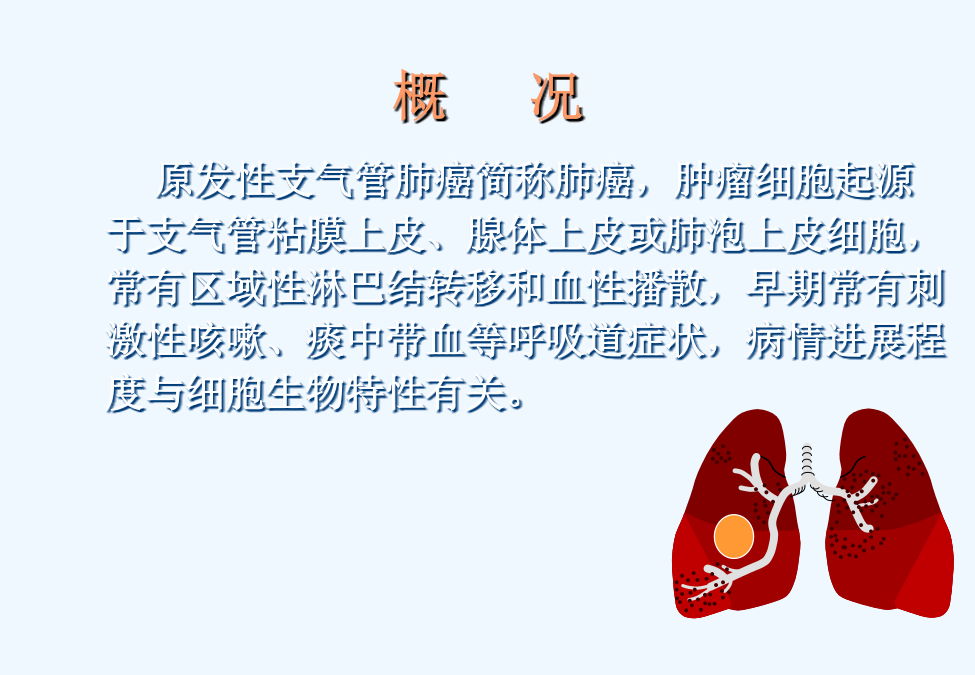 概　况

原发性支气管肺癌简称肺癌，肿瘤细胞起源于支气管粘膜上皮、腺体上皮或肺泡上皮细胞，常有区域性淋巴结转移和血性播散，早期常有刺激性咳嗽、痰中带血等呼吸道症状，病情进展程度与细胞生物特性有关。